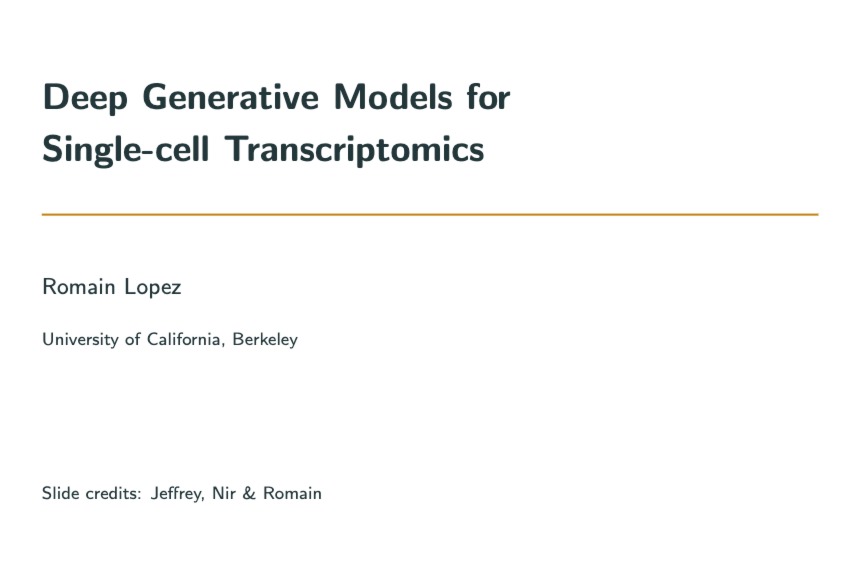 Deep Generative Models for Single-cell Transcriptomics

Romain Lopez

University of California, Berkeley

Slide credits: Jeffrey, Nir & Romain